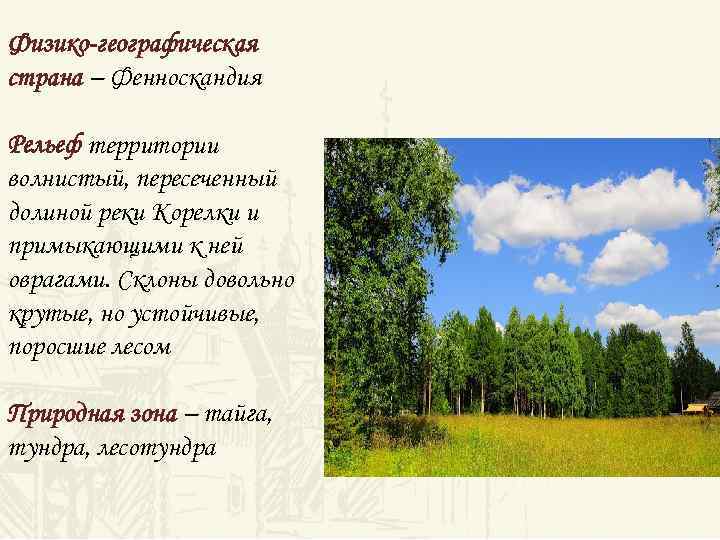 Физико-географическая страна – Фенноскандия

Рельеф территории волнистый, пересеченный долиной реки Корелки и примыкающими к ней оврагами. Склоны довольно крутые, но устойчивые, поросшие лесом

Природная зона – тайга, тундра, лесотундра